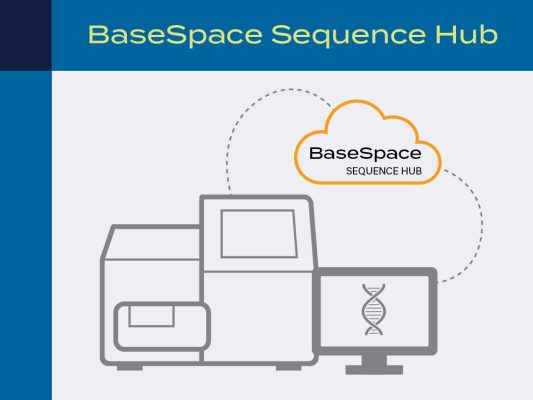 BaseSpace Sequence Hub

BaseSpace
SEQUENCE HUB